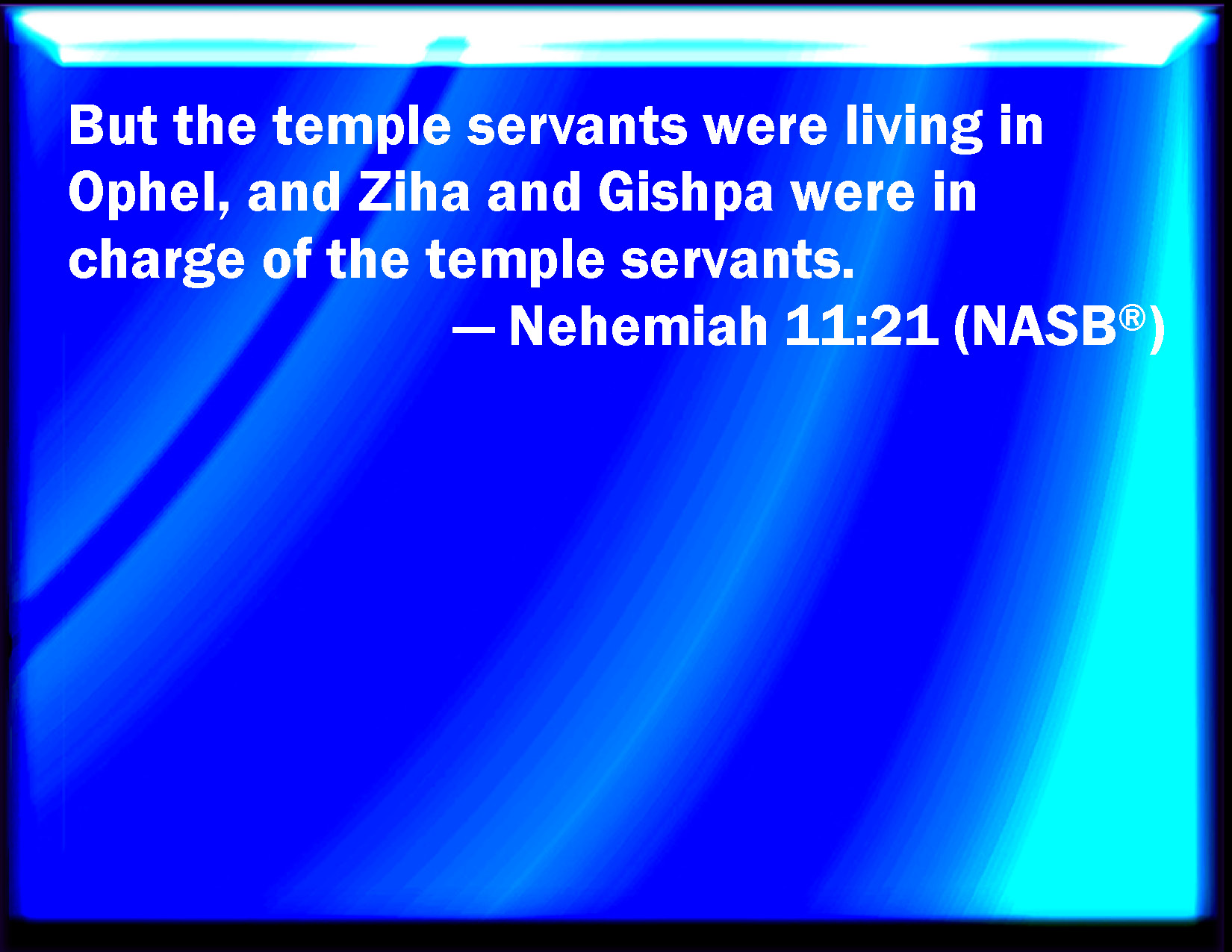 But the temple servants were living in Ophel, and Ziha and Gishpa were in charge of the temple servants.

— Nehemiah 11:21 (NASB®)